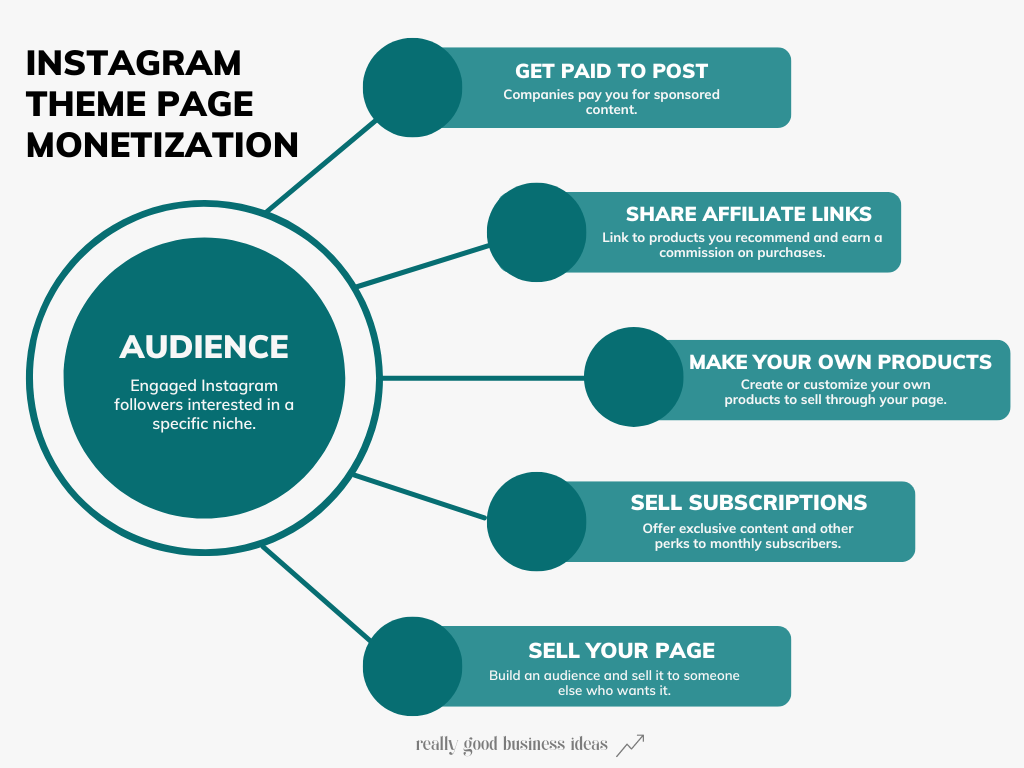 INSTAGRAM THEME PAGE MONETIZATION

AUDIENCE
Engaged Instagram followers interested in a specific niche.

GET PAID TO POST
Companies pay you for sponsored content.

SHARE AFFILIATE LINKS
Link to products you recommend and earn a commission on purchases.

MAKE YOUR OWN PRODUCTS
Create or customize your own products to sell through your page.

SELL SUBSCRIPTIONS
Offer exclusive content and other perks to monthly subscribers.

SELL YOUR PAGE
Build an audience and sell it to someone else who wants it.

really good business ideas